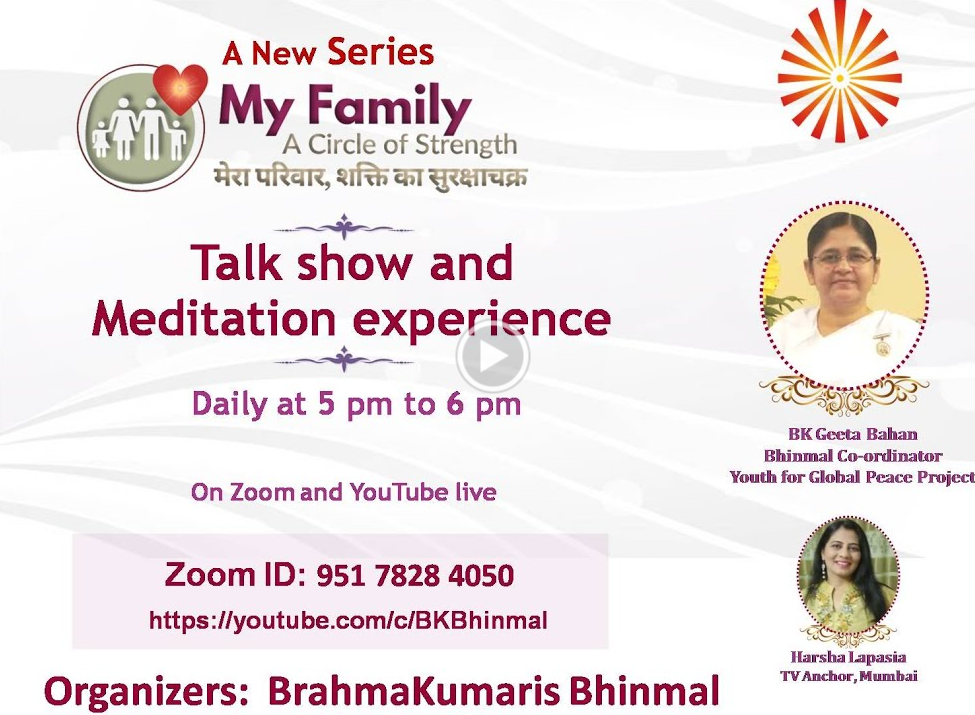 A New Series
My Family
A Circle of Strength
मेरा परिवार, शक्ति का सुरक्षाचक्र

Talk show and Meditation experience

Daily at 5 pm to 6 pm

On Zoom and YouTube live

Zoom ID: 951 7828 4050
https://youtube.com/c/BKBhinmal

Organizers: BrahmaKumaris Bhinmal

BK Geeta Bahan
Bhinmal Co-ordinator
Youth for Global Peace Project

Harsha Lapasia
TV Anchor, Mumbai